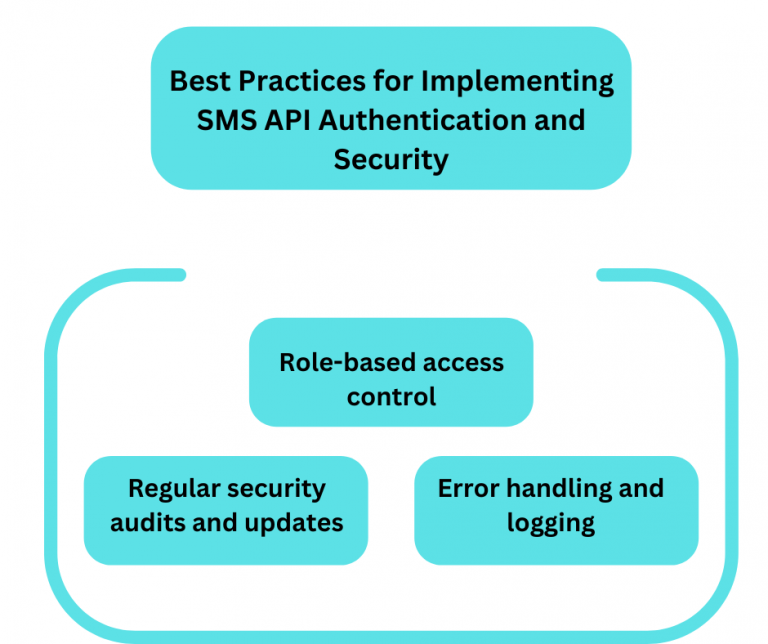 Best Practices for Implementing SMS API Authentication and Security

Role-based access control

Regular security audits and updates

Error handling and logging